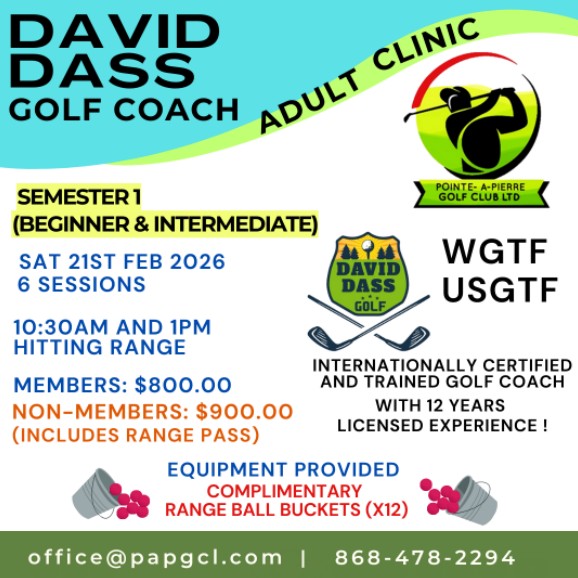 DAVID DASS GOLF COACH

ADULT CLINIC

POINTE- A-PIERRE GOLF CLUB LTD

SEMESTER 1 (BEGINNER & INTERMEDIATE)

SAT 21ST FEB 2026
6 SESSIONS

10:30AM AND 1PM
HITTING RANGE

MEMBERS: $800.00
NON-MEMBERS: $900.00
(INCLUDES RANGE PASS)

DAVID DASS GOLF

WGTF
USGTF

INTERNATIONALLY CERTIFIED AND TRAINED GOLF COACH
WITH 12 YEARS LICENSED EXPERIENCE !

EQUIPMENT PROVIDED
COMPLIMENTARY
RANGE BALL BUCKETS (X12)

office@papgcl.com | 868-478-2294